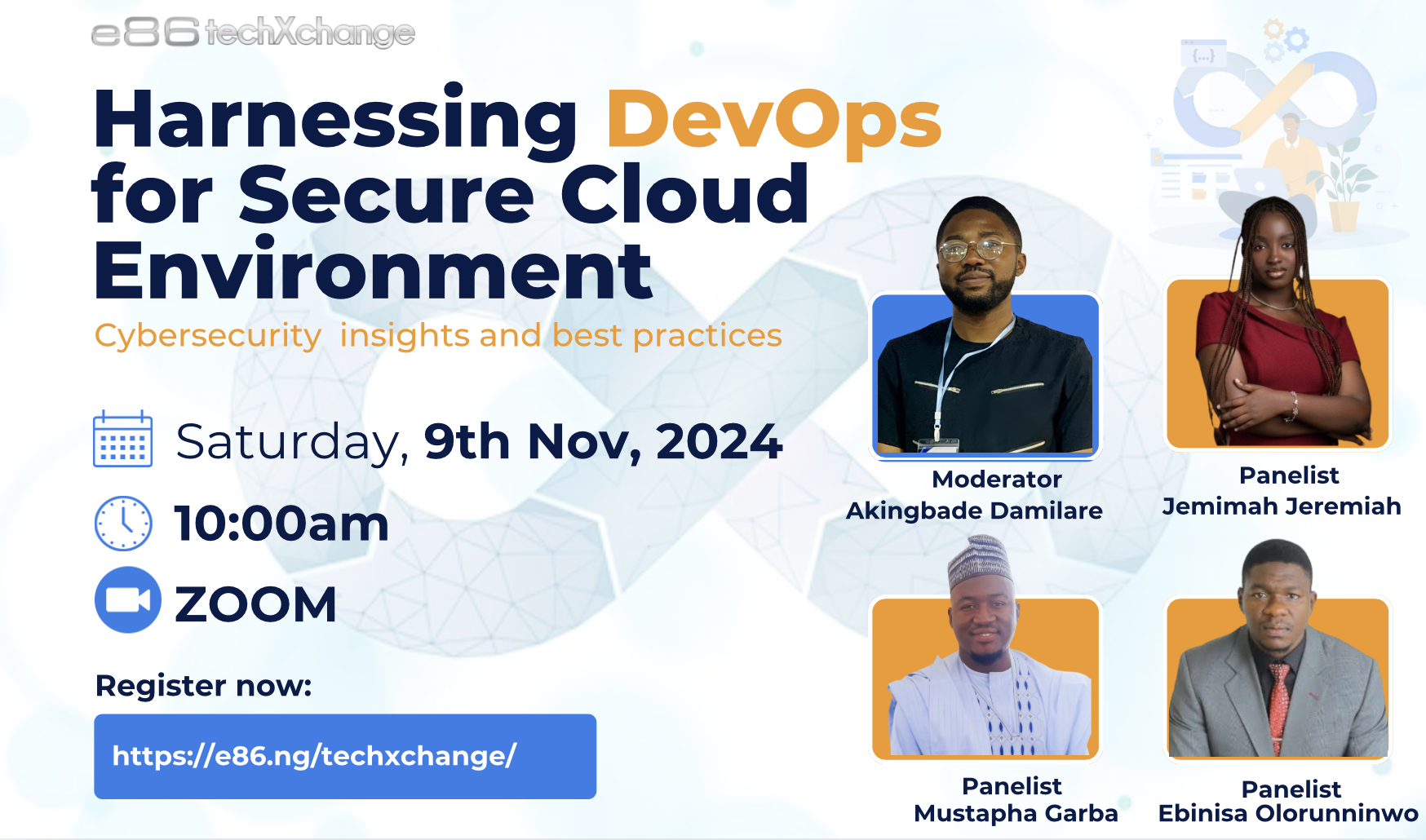 e86 techXchange

Harnessing DevOps for Secure Cloud Environment

Cybersecurity insights and best practices

Saturday, 9th Nov, 2024

10:00am

ZOOM

Register now:

https://e86.ng/techxchange/

{...}

Moderator
Akingbade Damilare

Panelist
Jemimah Jeremiah

Panelist
Mustapha Garba

Panelist
Ebinisa Olorunninwo